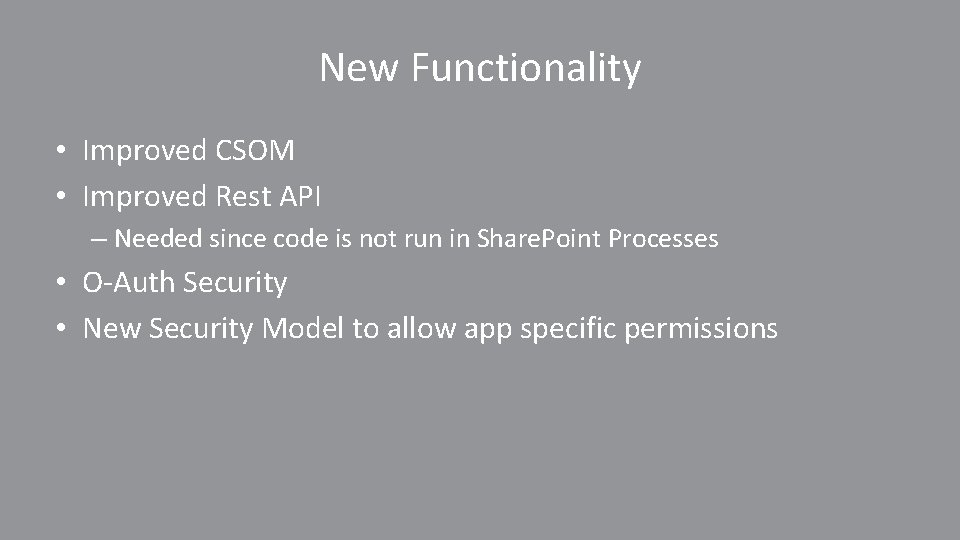 New Functionality

• Improved CSOM
• Improved Rest API
– Needed since code is not run in SharePoint Processes
• O-Auth Security
• New Security Model to allow app specific permissions